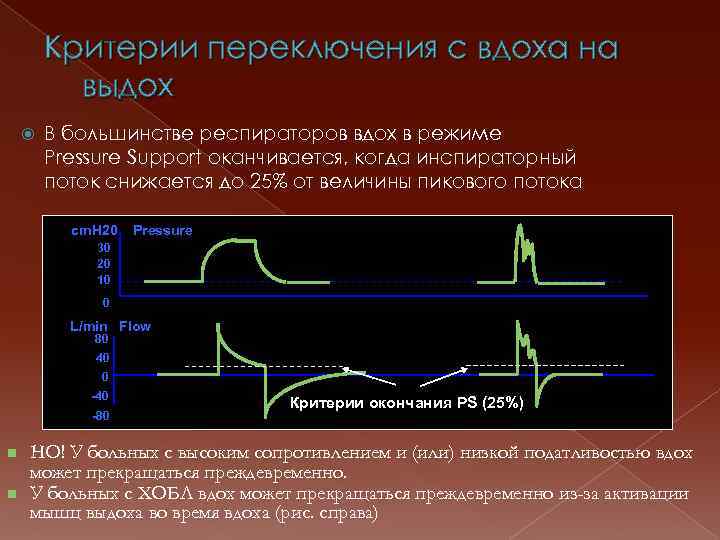 Критерии переключения с вдоха на выдох

В большинстве респираторов вдох в режиме Pressure Support оканчивается, когда инспираторный поток снижается до 25% от величины пикового потока

cmH20 Pressure
30
20
10
0

L/min Flow
80
40
0
-40
-80

Критерии окончания PS (25%)

НО! У больных с высоким сопротивлением и (или) низкой податливостью вдох может прекращаться преждевременно.

У больных с ХОБЛ вдох может прекращаться преждевременно из-за активации мышц выдоха во время вдоха (рис. справа)